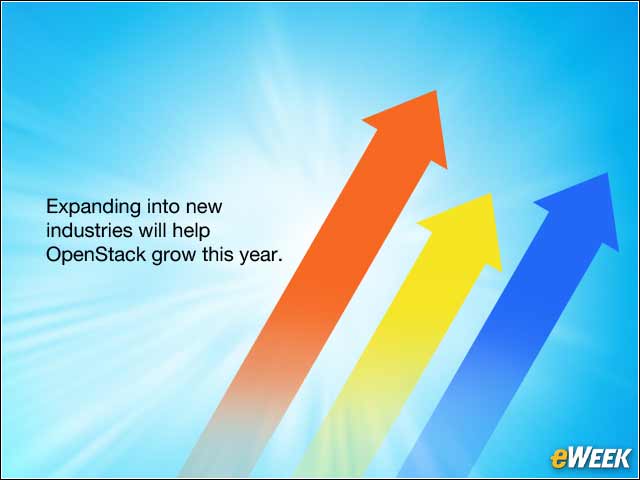 Expanding into new industries will help OpenStack grow this year.

eWEEK